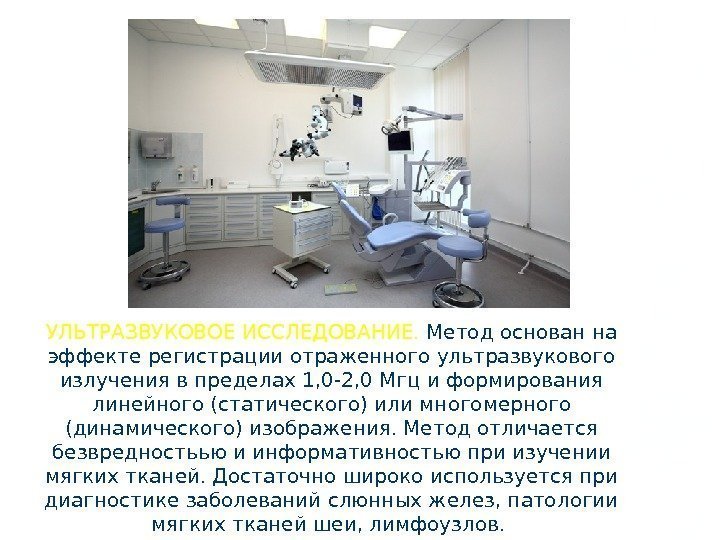 УЛЬТРАЗВУКОВОЕ ИССЛЕДОВАНИЕ. Метод основан на эффекте регистрации отраженного ультразвукового излучения в пределах 1,0-2,0 Мгц и формирования линейного (статического) или многомерного (динамического) изображения. Метод отличается безвредностьью и информативностью при изучении мягких тканей. Достаточно широко используется при диагностике заболеваний слюнных желез, патологии мягких тканей шеи, лимфоузлов.